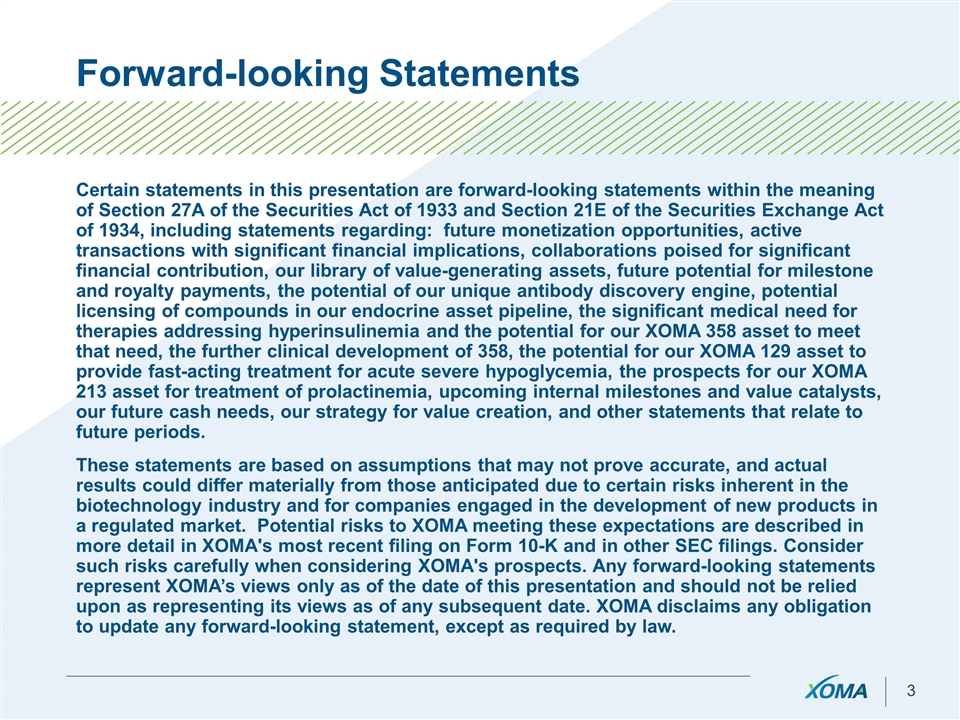 Forward-looking Statements

Certain statements in this presentation are forward-looking statements within the meaning of Section 27A of the Securities Act of 1933 and Section 21E of the Securities Exchange Act of 1934, including statements regarding: future monetization opportunities, active transactions with significant financial implications, collaborations poised for significant financial contribution, our library of value-generating assets, future potential for milestone and royalty payments, the potential of our unique antibody discovery engine, potential licensing of compounds in our endocrine asset pipeline, the significant medical need for therapies addressing hyperinsulinemia and the potential for our XOMA 358 asset to meet that need, the further clinical development of 358, the potential for our XOMA 129 asset to provide fast-acting treatment for acute severe hypoglycemia, the prospects for our XOMA 213 asset for treatment of prolactinemia, upcoming internal milestones and value catalysts, our future cash needs, our strategy for value creation, and other statements that relate to future periods.

These statements are based on assumptions that may not prove accurate, and actual results could differ materially from those anticipated due to certain risks inherent in the biotechnology industry and for companies engaged in the development of new products in a regulated market. Potential risks to XOMA meeting these expectations are described in more detail in XOMA's most recent filing on Form 10-K and in other SEC filings. Consider such risks carefully when considering XOMA's prospects. Any forward-looking statements represent XOMA's views only as of the date of this presentation and should not be relied upon as representing its views as of any subsequent date. XOMA disclaims any obligation to update any forward-looking statement, except as required by law.

XOMA

3